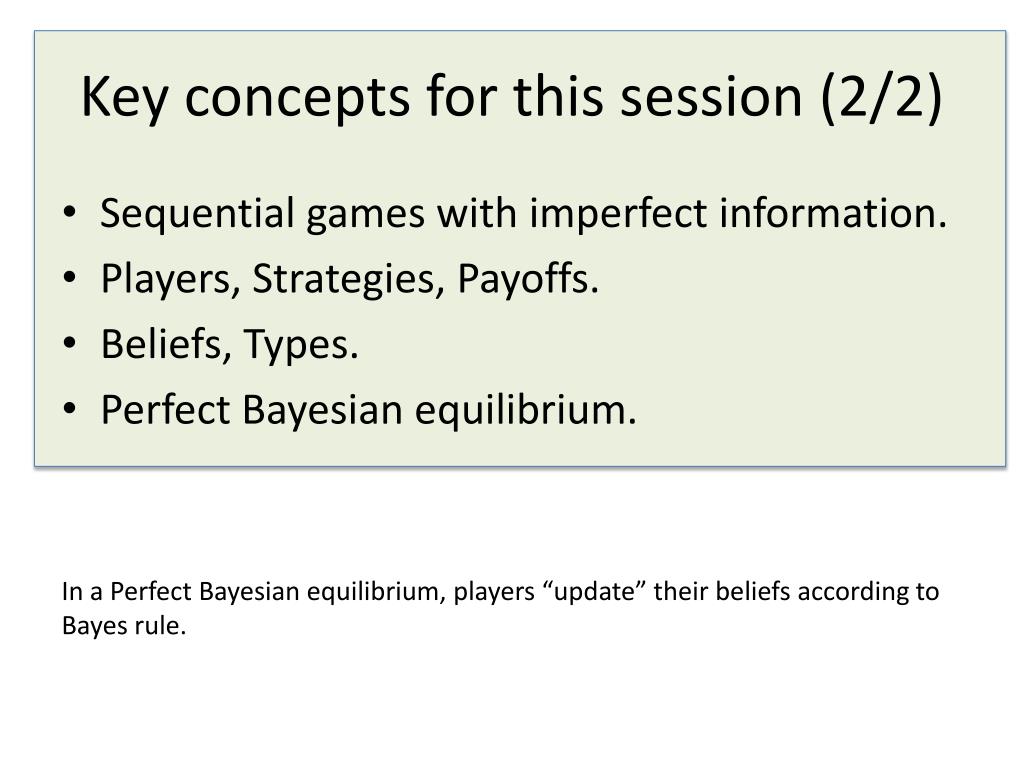 Key concepts for this session (2/2)

• Sequential games with imperfect information.
• Players, Strategies, Payoffs.
• Beliefs, Types.
• Perfect Bayesian equilibrium.

In a Perfect Bayesian equilibrium, players “update” their beliefs according to Bayes rule.